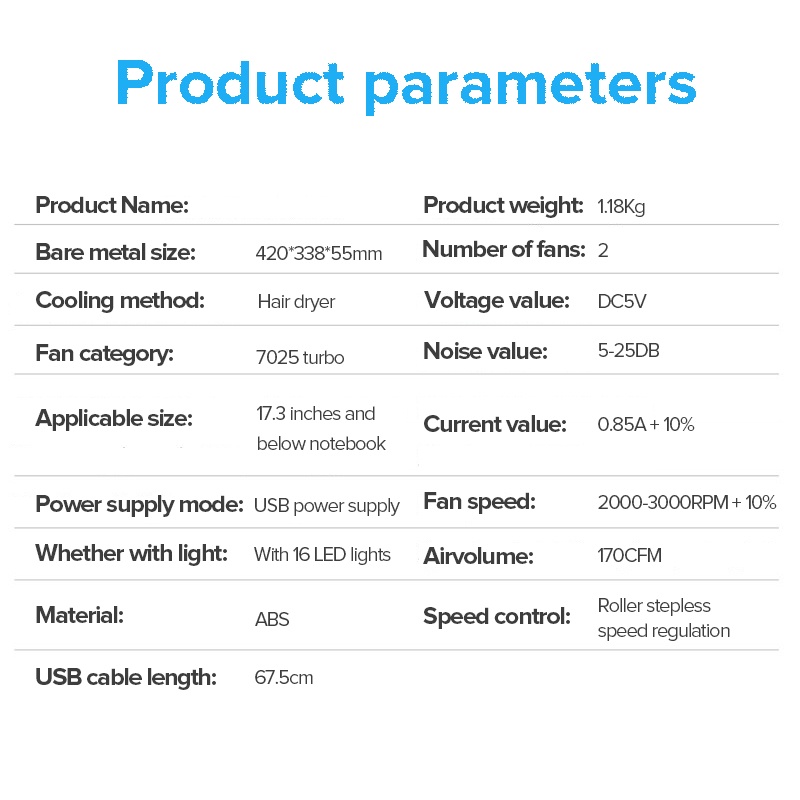 Product parameters

| Product Name: | | Product weight: | 1.18Kg |
|---|---|---|---|
| Bare metal size: | 420*338*55mm | Number of fans: | 2 |
| Cooling method: | Hair dryer | Voltage value: | DC5V |
| Fan category: | 7025 turbo | Noise value: | 5-25DB |
| Applicable size: | 17.3 inches and below notebook | Current value: | 0.85A + 10% |
| Power supply mode: | USB power supply | Fan speed: | 2000-3000RPM + 10% |
| Whether with light: | With 16 LED lights | Airvolume: | 170CFM |
| Material: | ABS | Speed control: | Roller stepless speed regulation |
| USB cable length: | 67.5cm | | |